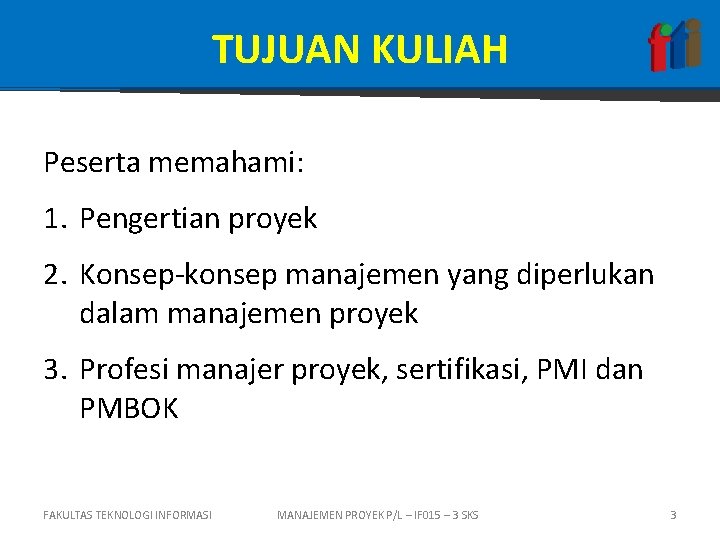 TUJUAN KULIAH

fti

Peserta memahami:

1. Pengertian proyek

2. Konsep-konsep manajemen yang diperlukan dalam manajemen proyek

3. Profesi manajer proyek, sertifikasi, PMI dan PMBOK

FAKULTAS TEKNOLOGI INFORMASI
MANAJEMEN PROYEK P/L – IF015 – 3 SKS
3